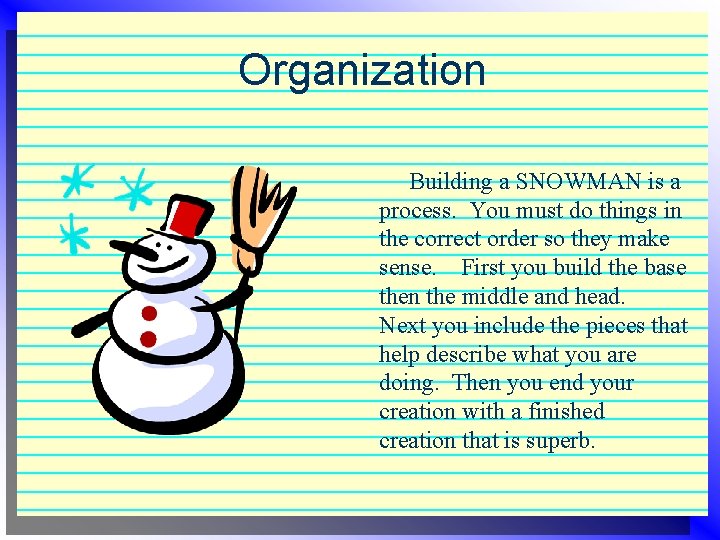 Organization

Building a SNOWMAN is a process. You must do things in the correct order so they make sense. First you build the base then the middle and head. Next you include the pieces that help describe what you are doing. Then you end your creation with a finished creation that is superb.